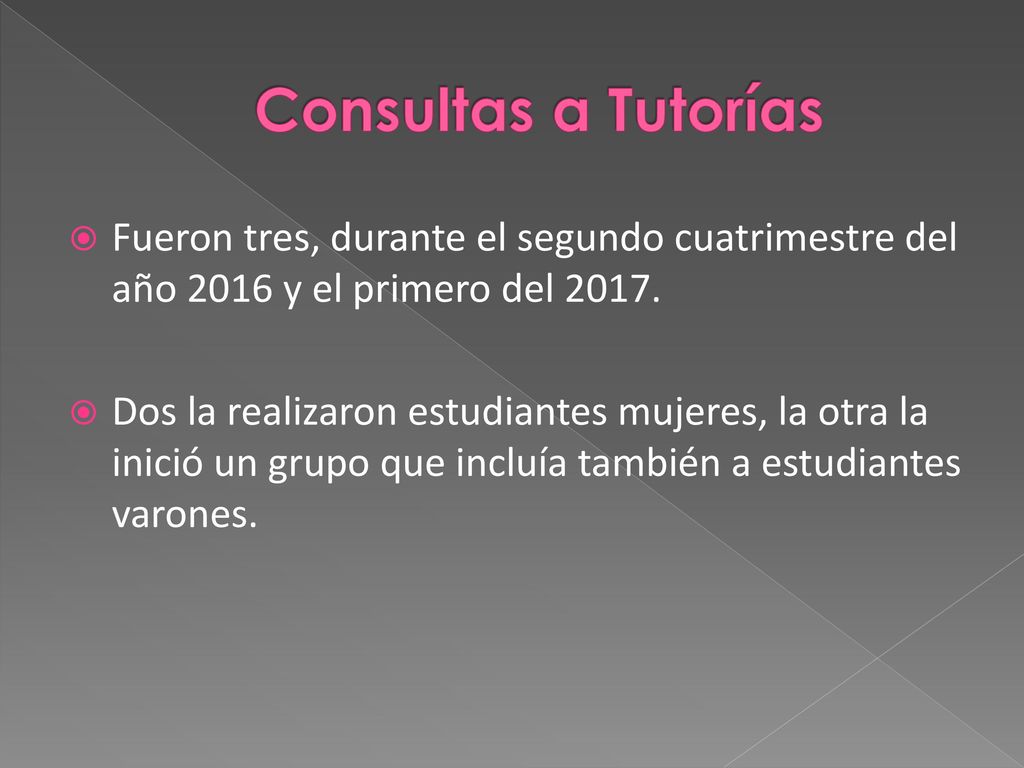 Consultas a Tutorías

Fueron tres, durante el segundo cuatrimestre del año 2016 y el primero del 2017.

Dos la realizaron estudiantes mujeres, la otra la inició un grupo que incluía también a estudiantes varones.